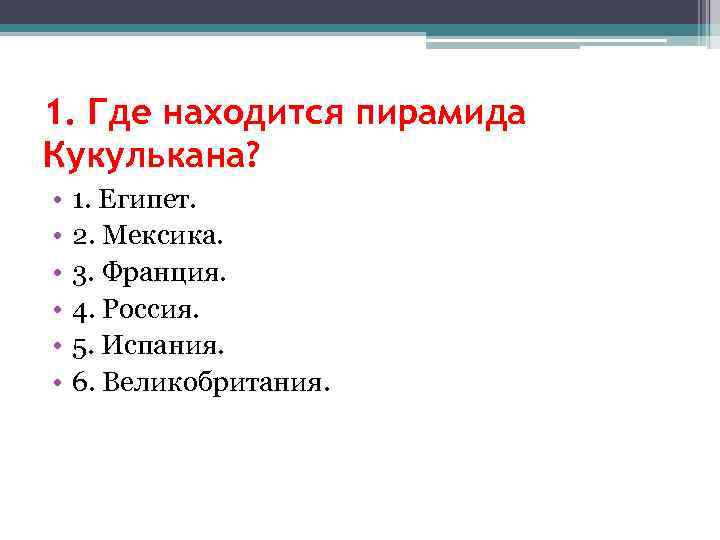 1. Где находится пирамида Кукулькана?

• 1. Египет.
• 2. Мексика.
• 3. Франция.
• 4. Россия.
• 5. Испания.
• 6. Великобритания.